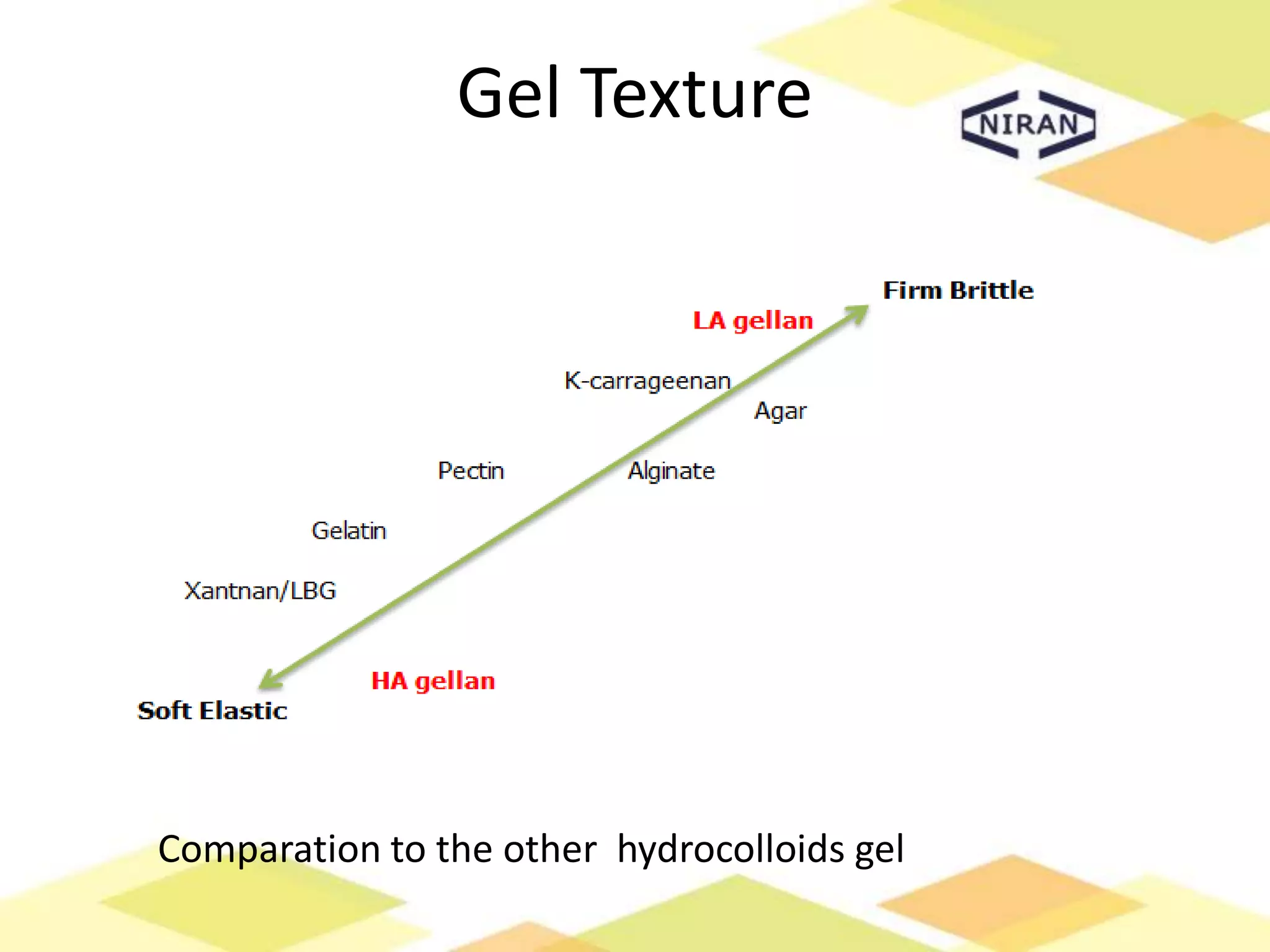 Gel Texture

NIRAN

Firm Brittle

LA gellan

K-carrageenan

Agar

Pectin

Alginate

Gelatin

Xantnan/LBG

HA gellan

Soft Elastic

Comparation to the other hydrocolloids gel